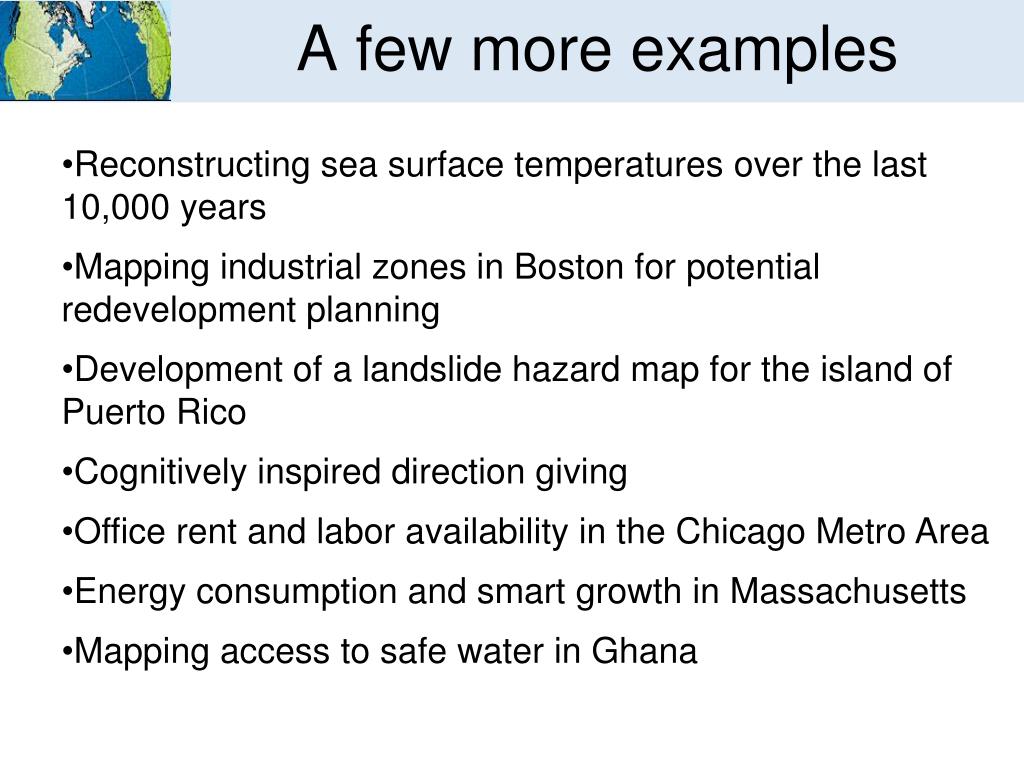 A few more examples

•Reconstructing sea surface temperatures over the last 10,000 years

•Mapping industrial zones in Boston for potential redevelopment planning

•Development of a landslide hazard map for the island of Puerto Rico

•Cognitively inspired direction giving

•Office rent and labor availability in the Chicago Metro Area

•Energy consumption and smart growth in Massachusetts

•Mapping access to safe water in Ghana